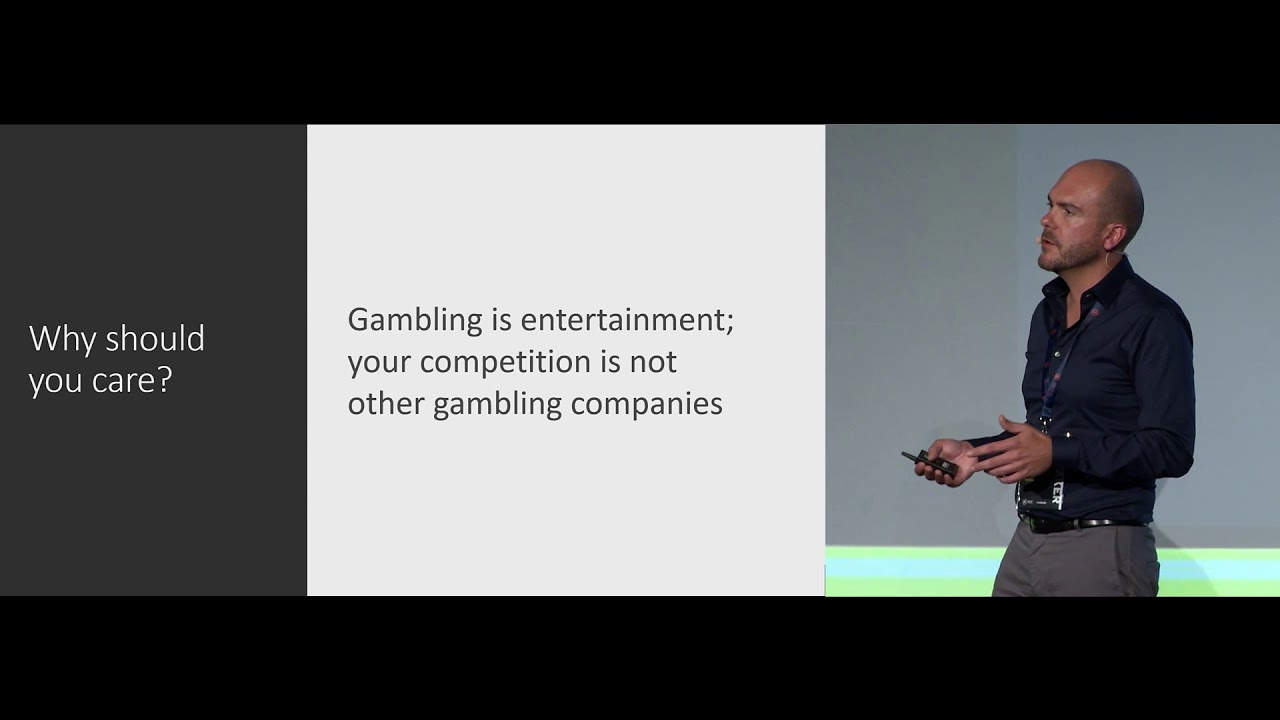 Why should you care?

Gambling is entertainment; your competition is not other gambling companies